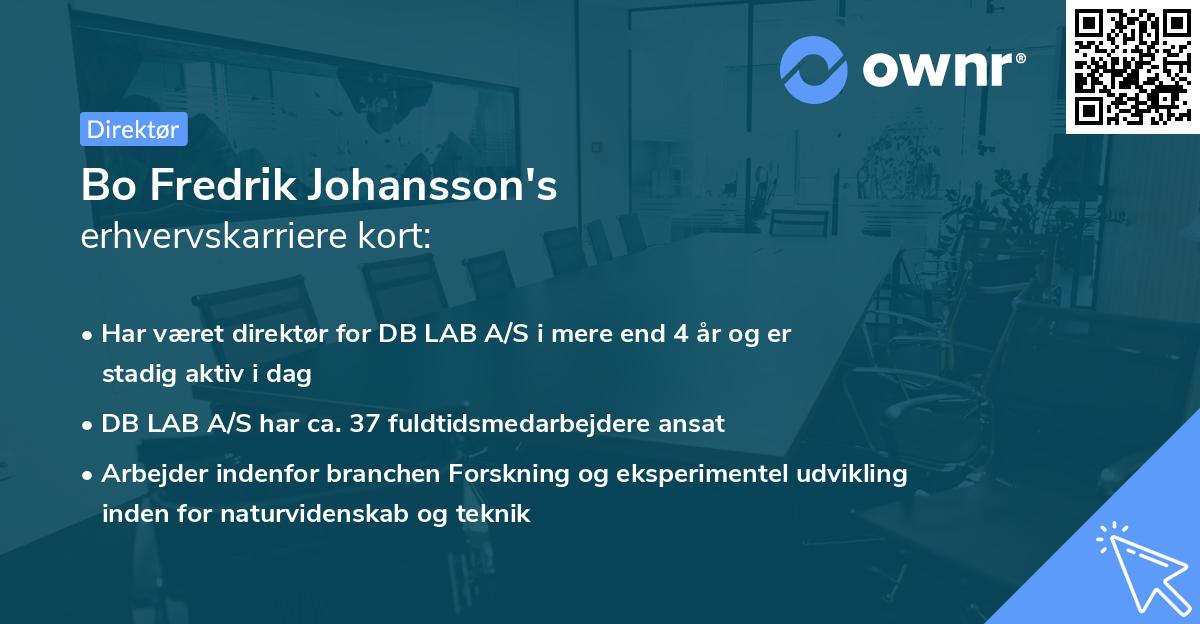 ownr®

Direktør

Bo Fredrik Johansson's
erhvervskarriere kort:

• Har været direktør for DB LAB A/S i mere end 4 år og er stadig aktiv i dag

• DB LAB A/S har ca. 37 fuldtidsmedarbejdere ansat

• Arbejder indenfor branchen Forskning og eksperimentel udvikling inden for naturvidenskab og teknik